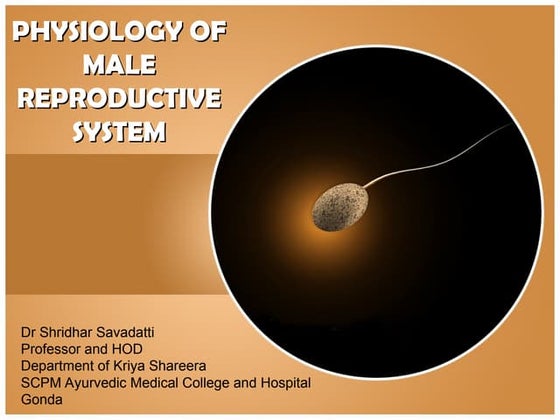 PHYSIOLOGY OF MALE REPRODUCTIVE SYSTEM

Dr Shridhar Savadatti
Professor and HOD
Department of Kriya Shareera
SCPM Ayurvedic Medical College and Hospital
Gonda